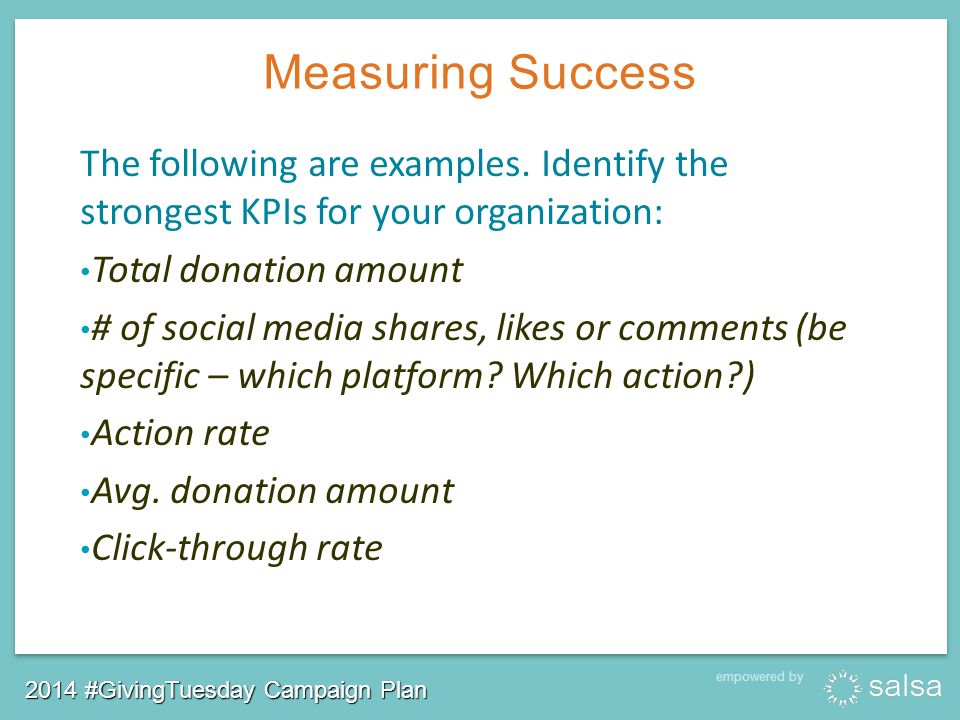 Measuring Success

The following are examples. Identify the strongest KPIs for your organization:

•Total donation amount

•# of social media shares, likes or comments (be specific – which platform? Which action?)

•Action rate

•Avg. donation amount

•Click-through rate

2014 #GivingTuesday Campaign Plan

empowered by salsa